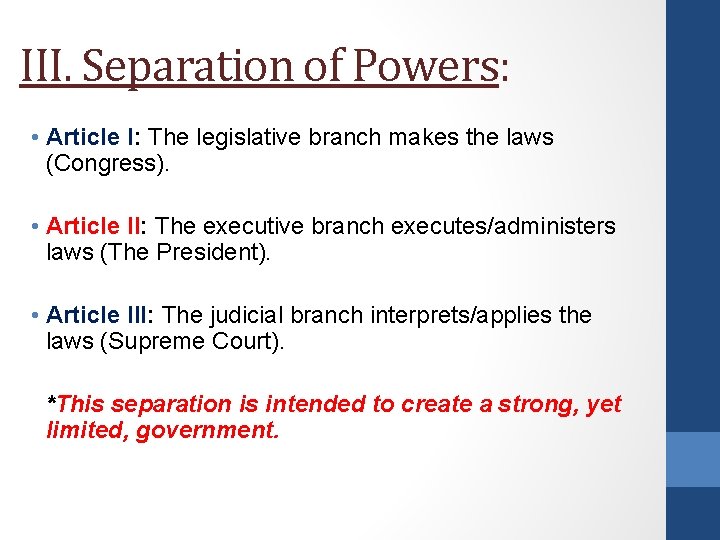 III. Separation of Powers:

• Article I: The legislative branch makes the laws (Congress).

• Article II: The executive branch executes/administers laws (The President).

• Article III: The judicial branch interprets/applies the laws (Supreme Court).

*This separation is intended to create a strong, yet limited, government.